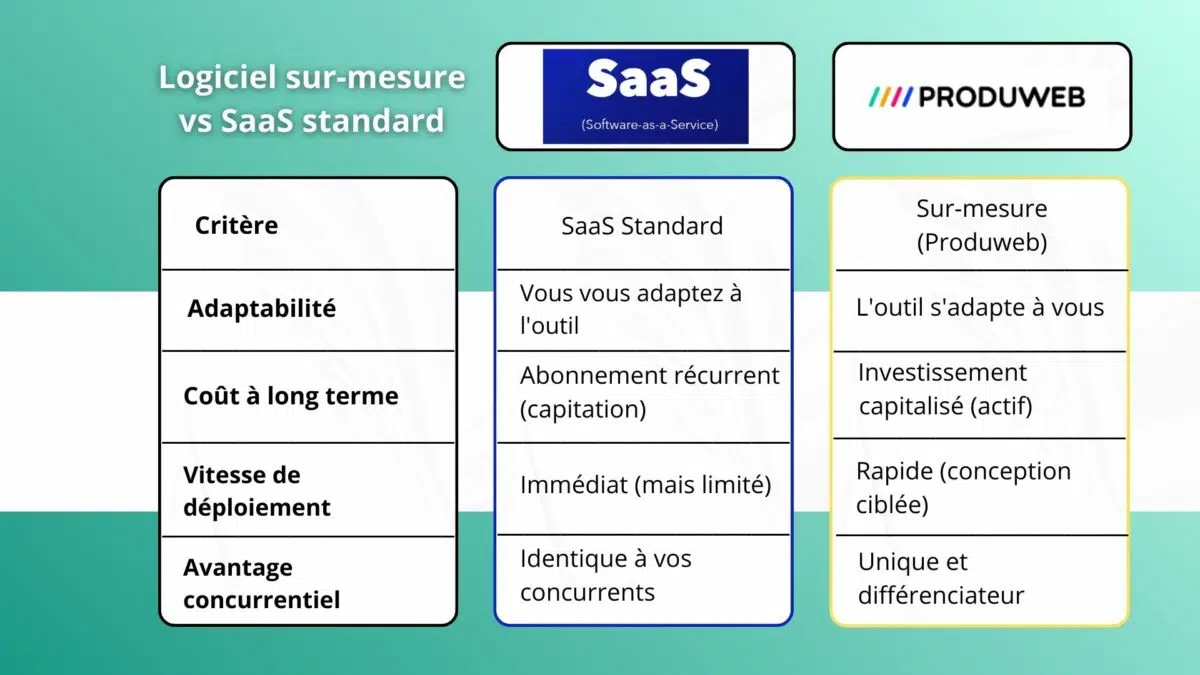 Logiciel sur-mesure vs SaaS standard

SaaS
(Software-as-a-Service)

PRODUWEB

| Critère | SaaS Standard | Sur-mesure (Produweb) |
|---|---|---|
| Adaptabilité | Vous vous adaptez à l'outil | L'outil s'adapte à vous |
| Coût à long terme | Abonnement récurrent (capitation) | Investissement capitalisé (actif) |
| Vitesse de déploiement | Immédiat (mais limité) | Rapide (conception ciblée) |
| Avantage concurrentiel | Identique à vos concurrents | Unique et différenciateur |